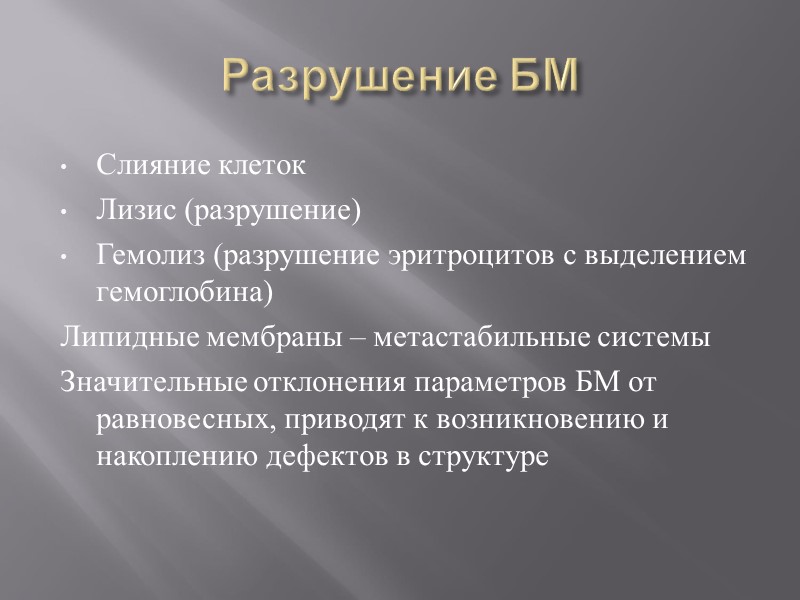 Разрушение БМ

• Слияние клеток
• Лизис (разрушение)
• Гемолиз (разрушение эритроцитов с выделением гемоглобина)

Липидные мембраны – метастабильные системы

Значительные отклонения параметров БМ от равновесных, приводят к возникновению и накоплению дефектов в структуре